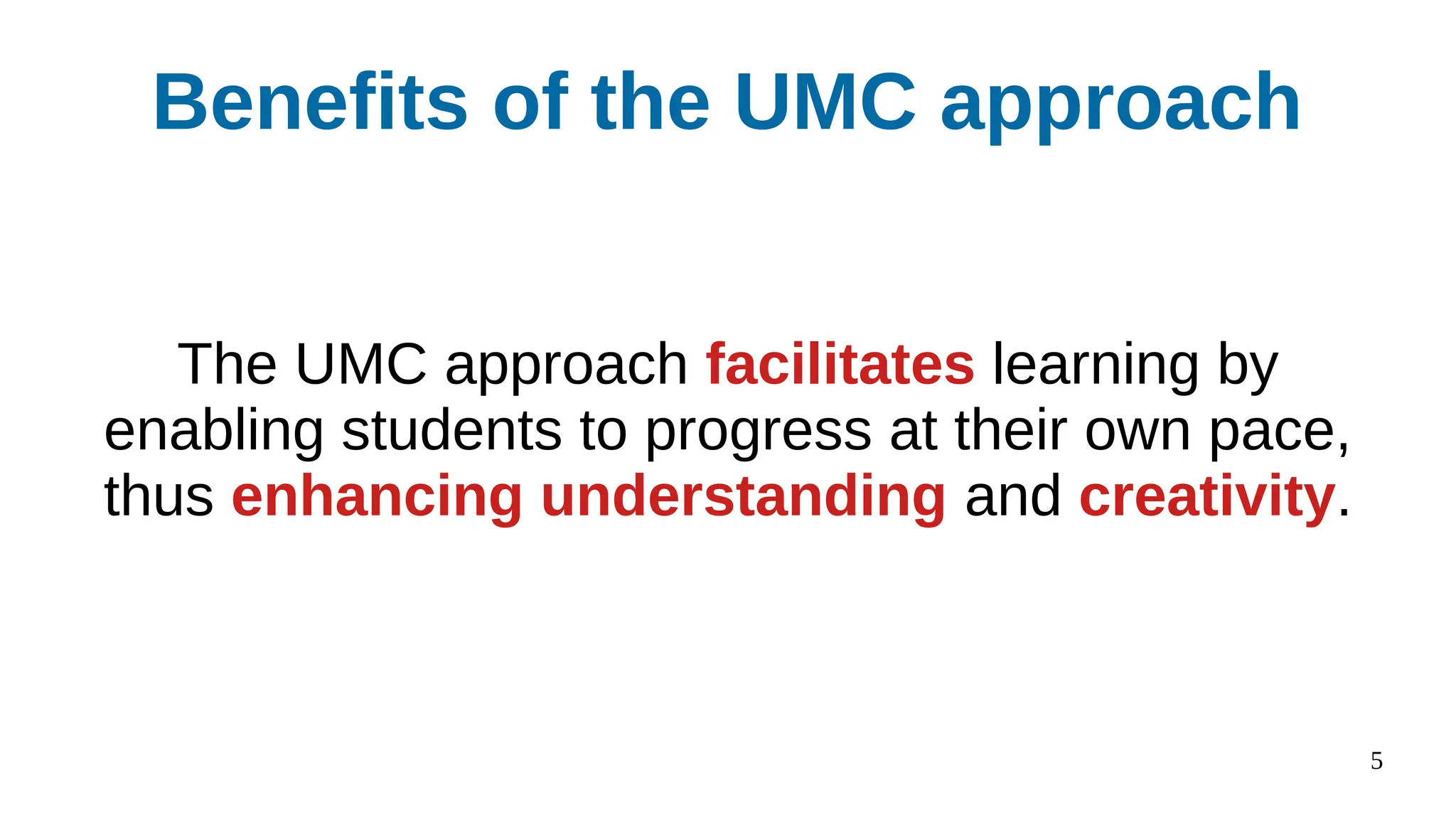 Benefits of the UMC approach

The UMC approach facilitates learning by enabling students to progress at their own pace, thus enhancing understanding and creativity.

5